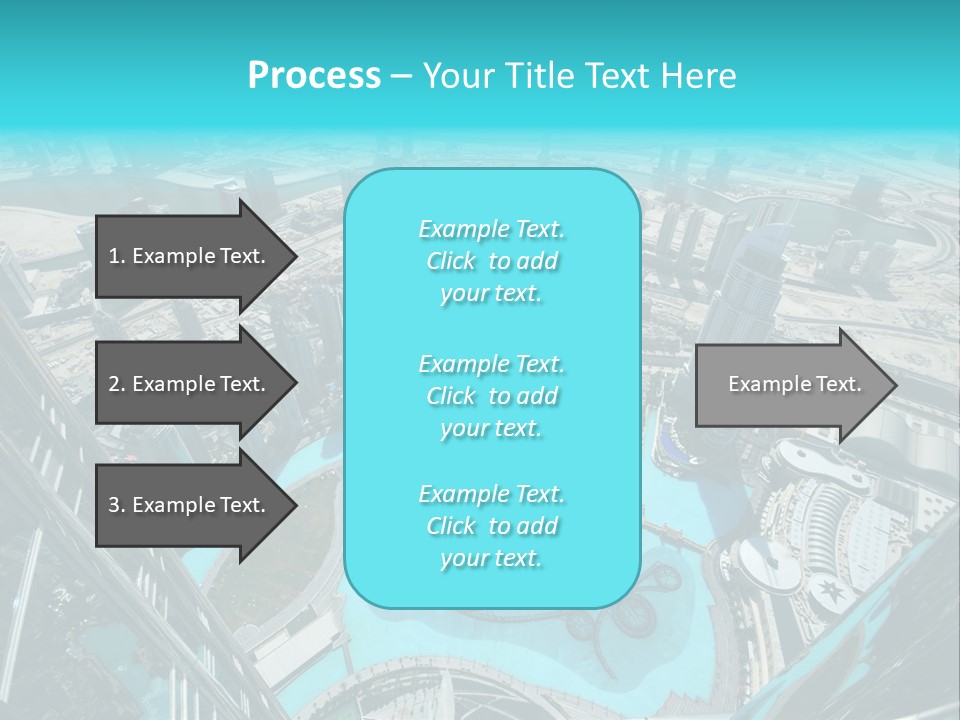 Process – Your Title Text Here

1. Example Text.

2. Example Text.

3. Example Text.

Example Text. Click to add your text.

Example Text. Click to add your text.

Example Text. Click to add your text.

Example Text.